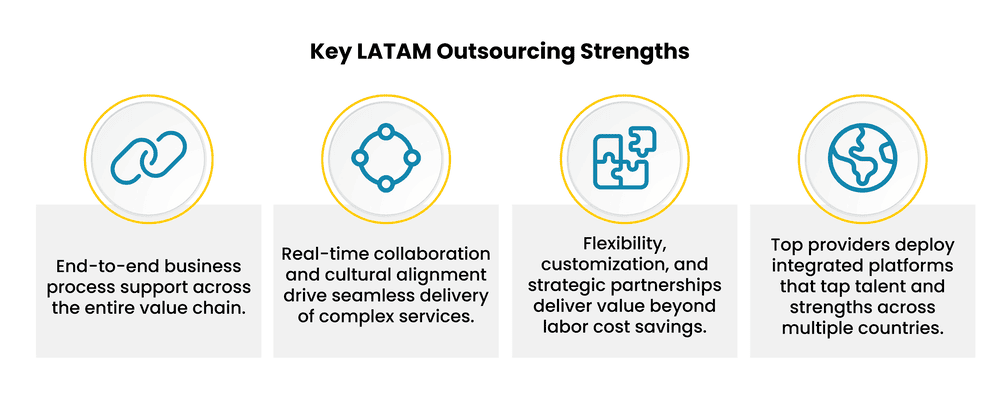 Key LATAM Outsourcing Strengths

End-to-end business process support across the entire value chain.

Real-time collaboration and cultural alignment drive seamless delivery of complex services.

Flexibility, customization, and strategic partnerships deliver value beyond labor cost savings.

Top providers deploy integrated platforms that tap talent and strengths across multiple countries.